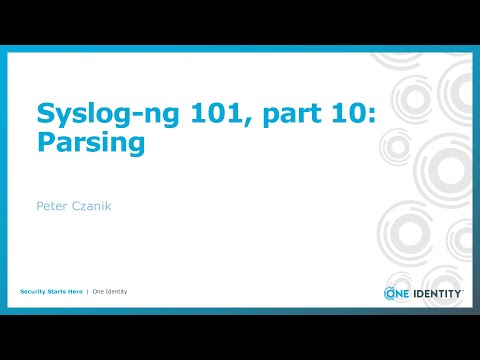 Syslog-ng 101, part 10: Parsing

Peter Czanik

Security Starts Here | One Identity

ONE IDENTITY